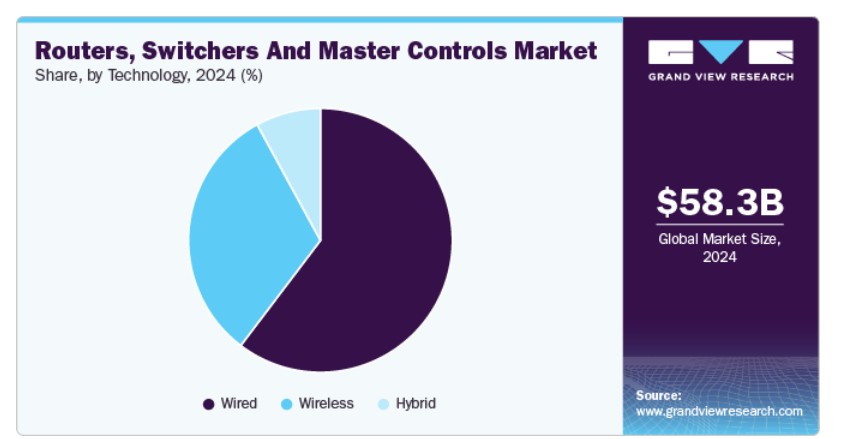 Routers, Switchers And Master Controls Market
Share, by Technology, 2024 (%)

Wired
Wireless
Hybrid

GRAND VIEW RESEARCH

$58.3B
Global Market Size, 2024

Source:
www.grandviewresearch.com